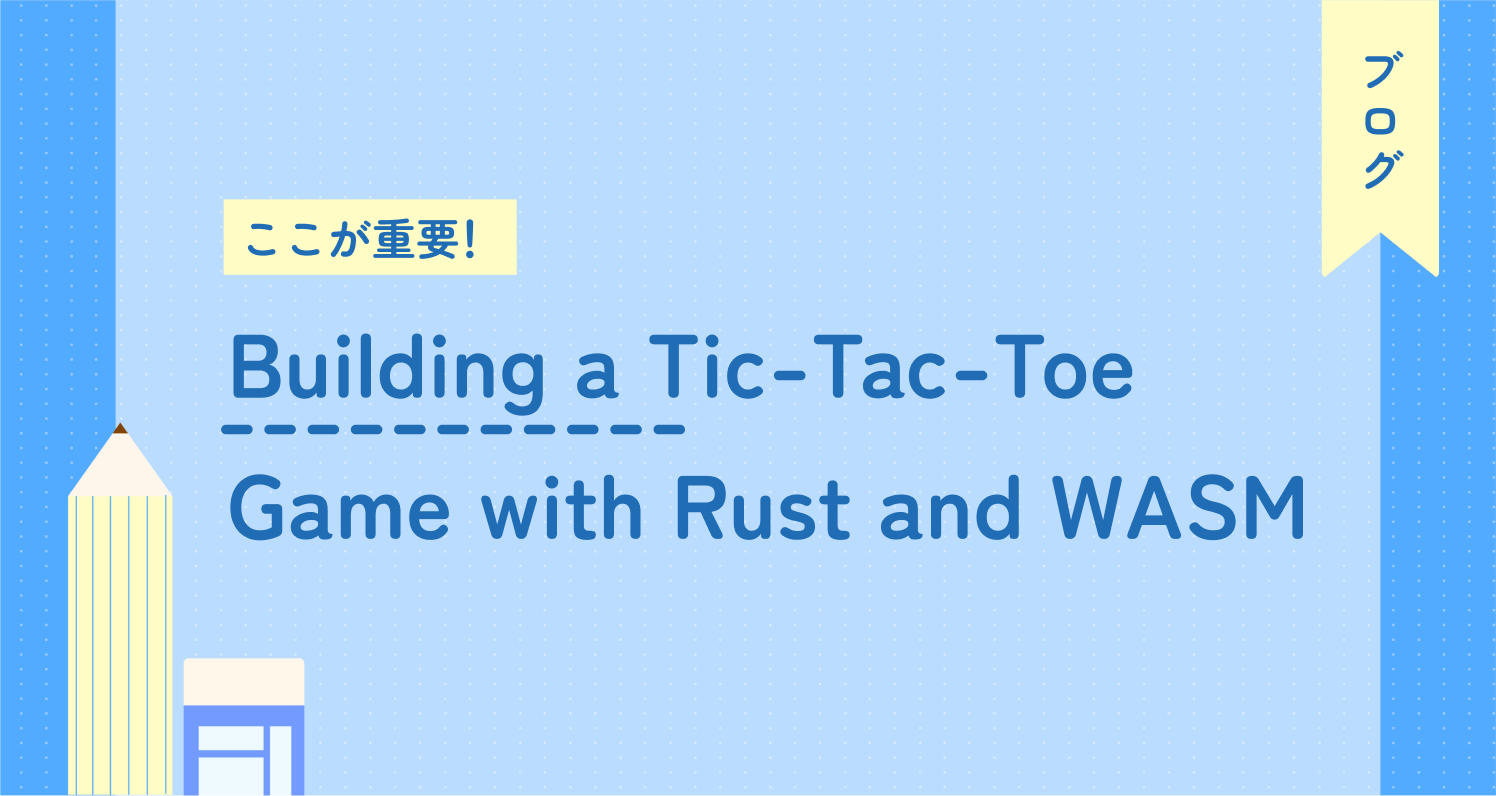 ブログ

ここが重要!

Building a Tic-Tac-Toe Game with Rust and WASM